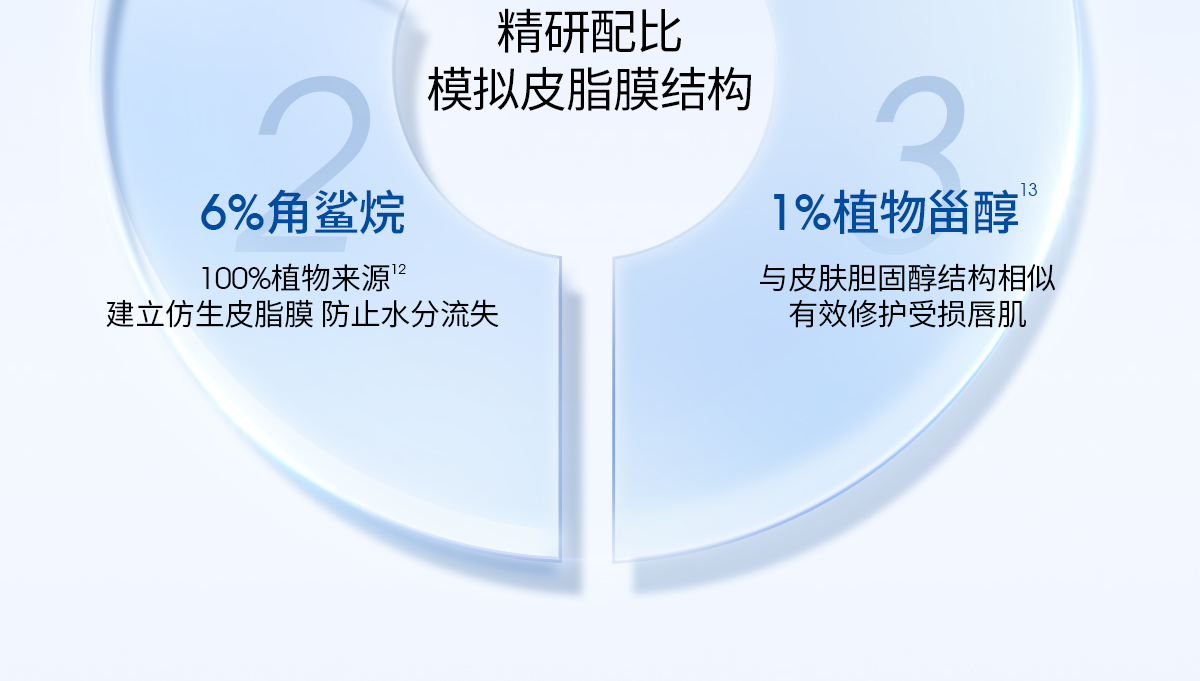 精研配比
模拟皮脂膜结构

2

6%角鲨烷

100%植物来源$^{12}$
建立仿生皮脂膜 防止水分流失

3

1%植物甾醇$^{13}$

与皮肤胆固醇结构相似
有效修护受损唇肌